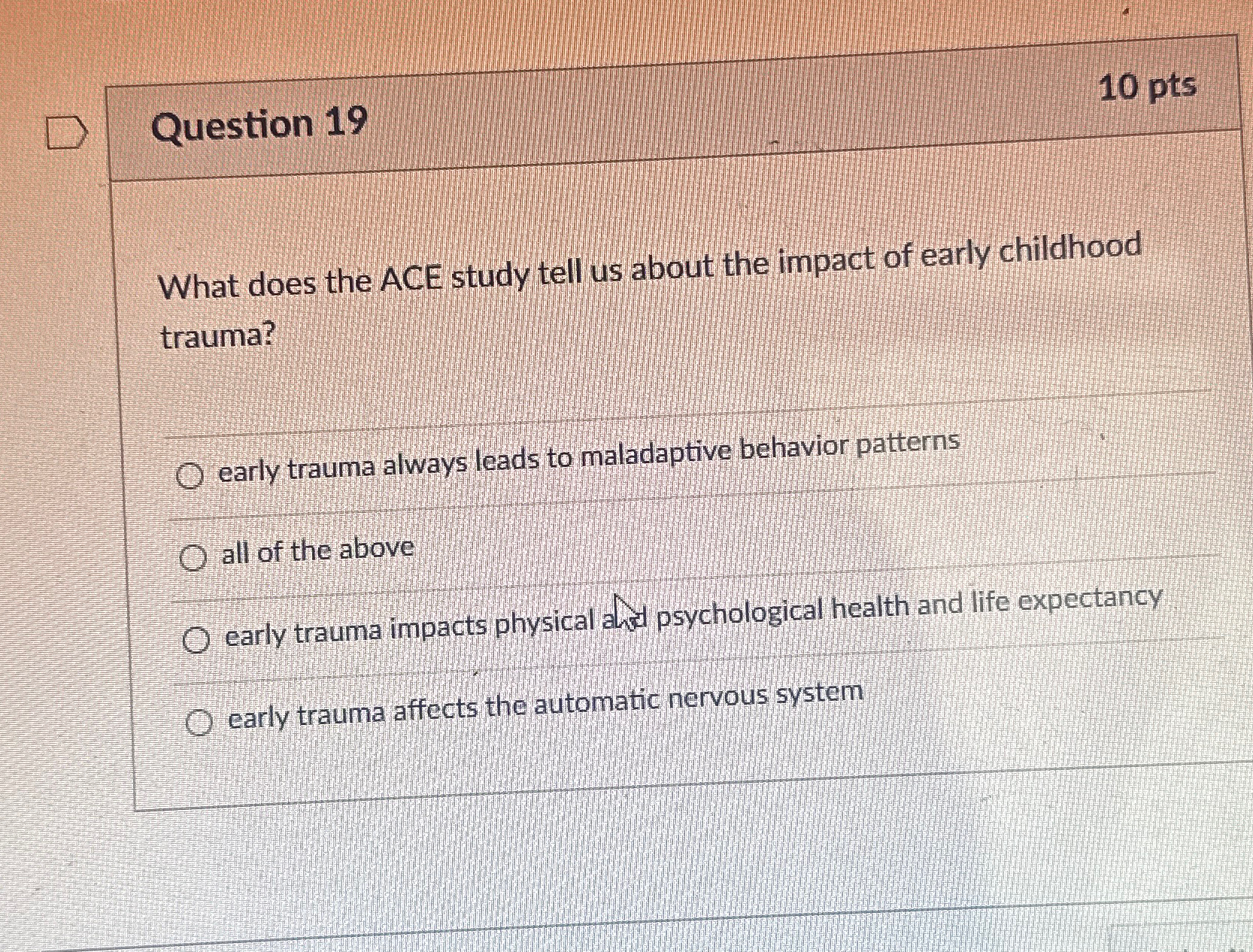 Question 19

10 pts

What does the ACE study tell us about the impact of early childhood trauma?

early trauma always leads to maladaptive behavior patterns

all of the above

early trauma impacts physical and psychological health and life expectancy

early trauma affects the automatic nervous system